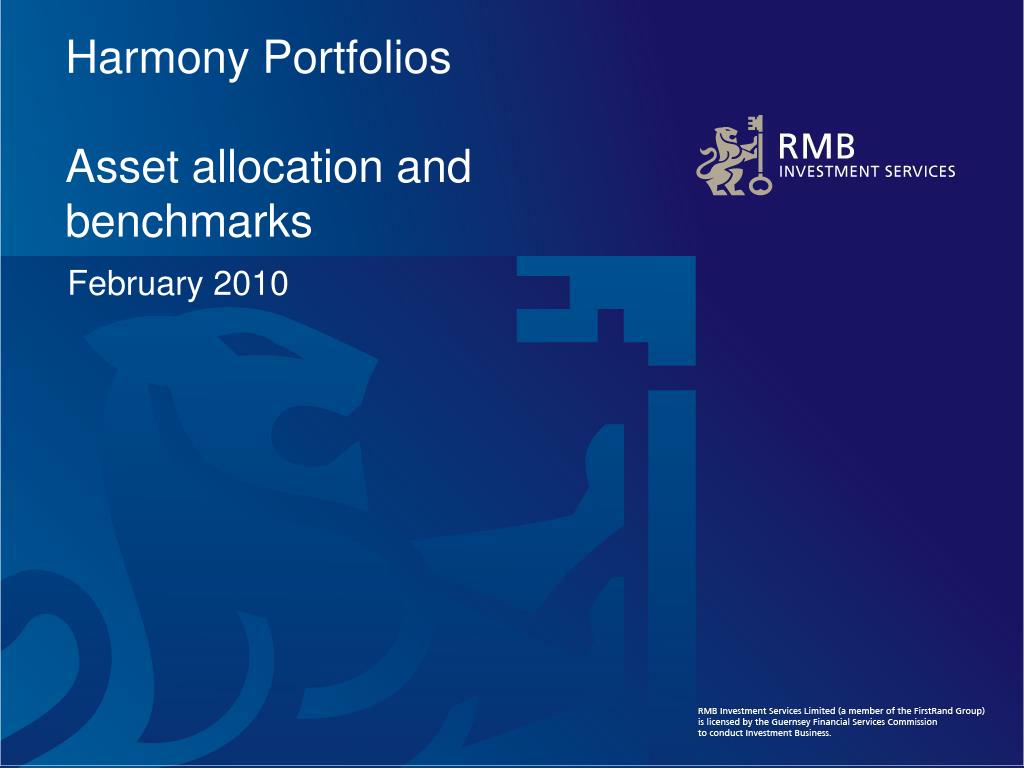 Harmony Portfolios

Asset allocation and benchmarks

February 2010

RMB
INVESTMENT SERVICES

RMB Investment Services Limited (a member of the FirstRand Group) is licensed by the Guernsey Financial Services Commission to conduct Investment Business.